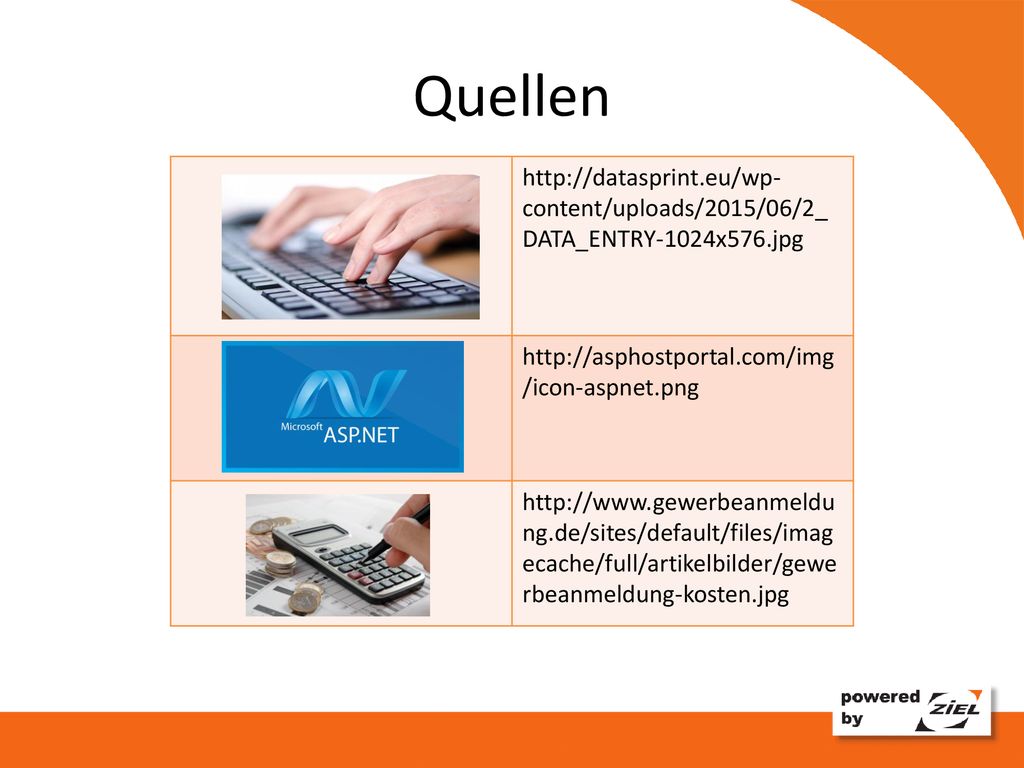 Quellen

| | |
|---|---|
| | http://datasprint.eu/wp-content/uploads/2015/06/2_DATA_ENTRY-1024x576.jpg |
| Microsoft ASP.NET | http://asphostportal.com/img/icon-aspnet.png |
| | http://www.gewerbeanmeldung.de/sites/default/files/imagecache/full/artikelbilder/gewerbeanmeldung-kosten.jpg |

powered by ZIEL